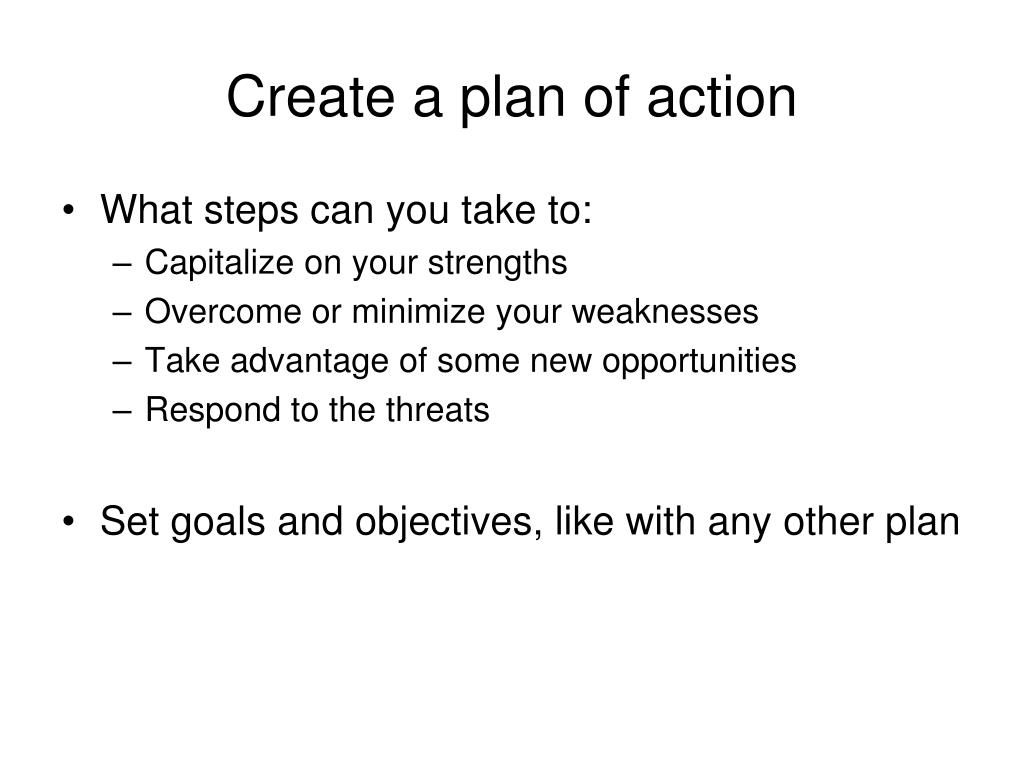 Create a plan of action

• What steps can you take to:
– Capitalize on your strengths
– Overcome or minimize your weaknesses
– Take advantage of some new opportunities
– Respond to the threats

• Set goals and objectives, like with any other plan